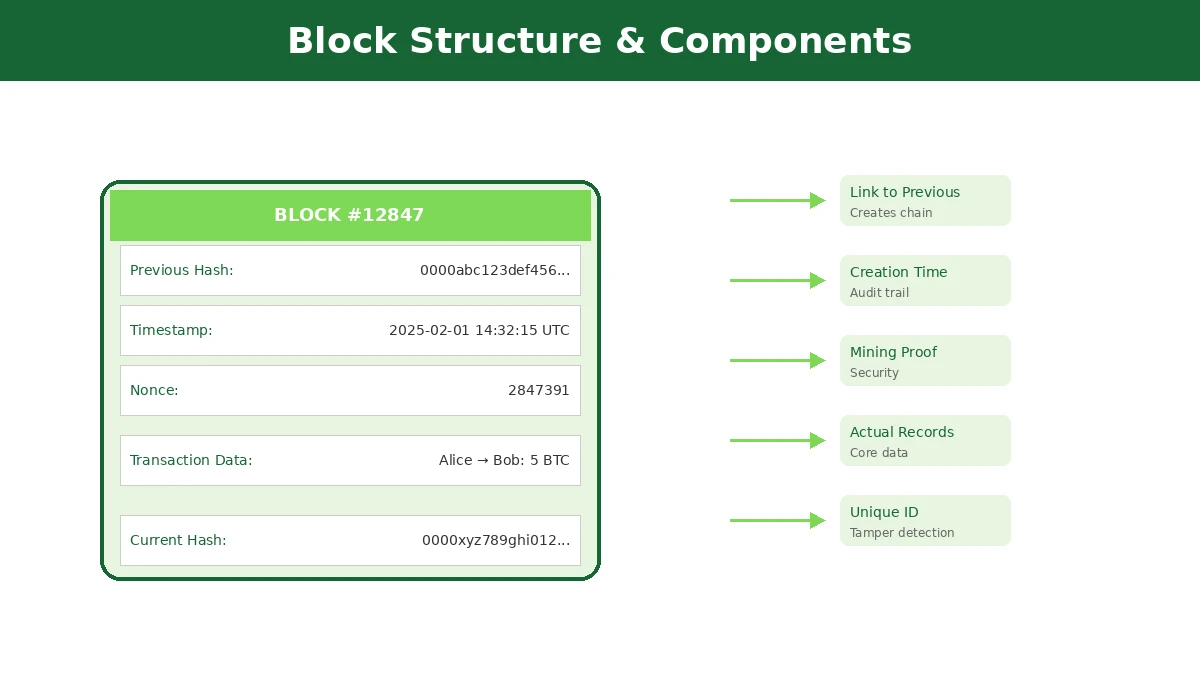 Block Structure & Components

BLOCK #12847

Previous Hash: 0000abc123def456...

Timestamp: 2025-02-01 14:32:15 UTC

Nonce: 2847391

Transaction Data: Alice → Bob: 5 BTC

Current Hash: 0000xyz789ghi012...

Link to Previous
Creates chain

Creation Time
Audit trail

Mining Proof
Security

Actual Records
Core data

Unique ID
Tamper detection